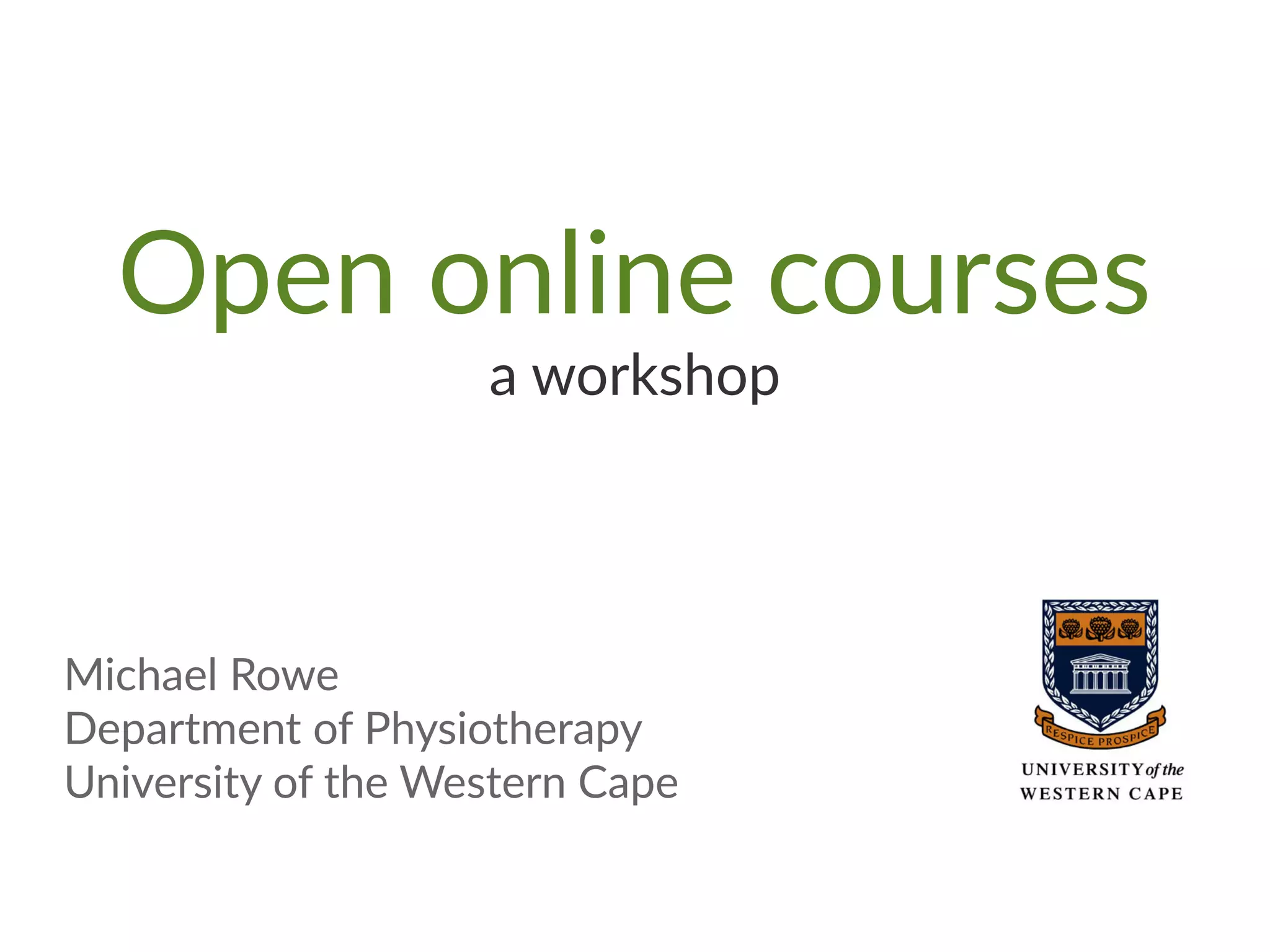 Open online courses
a workshop

Michael Rowe
Department of Physiotherapy
University of the Western Cape

RESPICE PROSPICE
UNIVERSITY of the
WESTERN CAPE